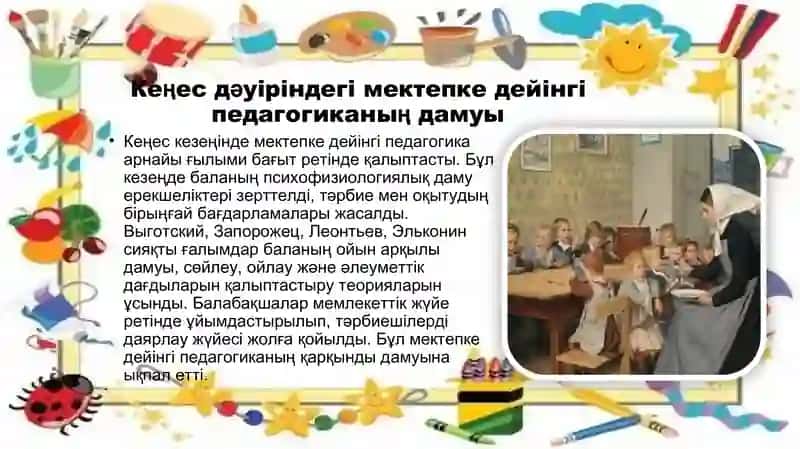 Кеңес дәуіріндегі мектепке дейінгі педагогиканың дамуы

• Кеңес кезеңінде мектепке дейінгі педагогика арнайы ғылыми бағыт ретінде қалыптасты. Бұл кезеңде баланың психофизиологиялық даму ерекшеліктері зерттелді, тәрбие мен оқытудың бірыңғай бағдарламалары жасалды. Выготский, Запорожец, Леонтьев, Эльконин сияқты ғалымдар баланың ойын арқылы дамуы, сөйлеу, ойлау және әлеуметтік дағдыларын қалыптастыру теорияларын ұсынды. Балабақшалар мемлекеттік жүйе ретінде ұйымдастырылып, тәрбиешілерді даярлау жүйесі жолға қойылды. Бұл мектепке дейінгі педагогиканың қарқынды дамуына ықпал етті.